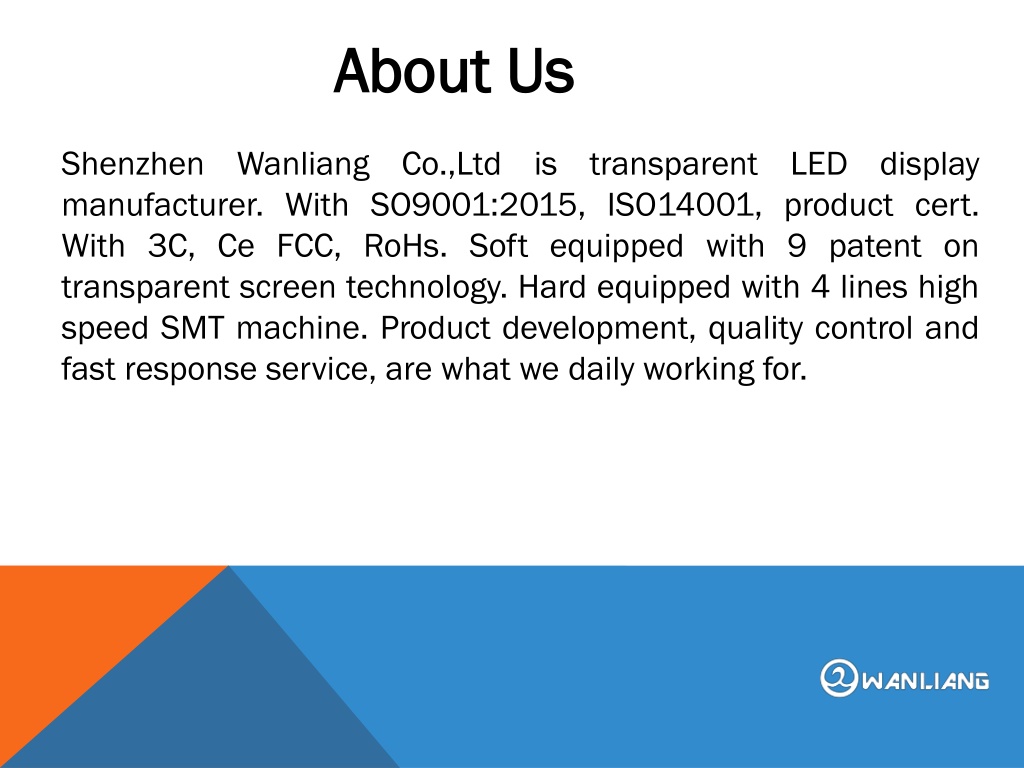 About Us

Shenzhen Wanliang Co.,Ltd is transparent LED display manufacturer. With SO9001:2015, ISO14001, product cert. With 3C, Ce FCC, RoHs. Soft equipped with 9 patent on transparent screen technology. Hard equipped with 4 lines high speed SMT machine. Product development, quality control and fast response service, are what we daily working for.

WANLIANG